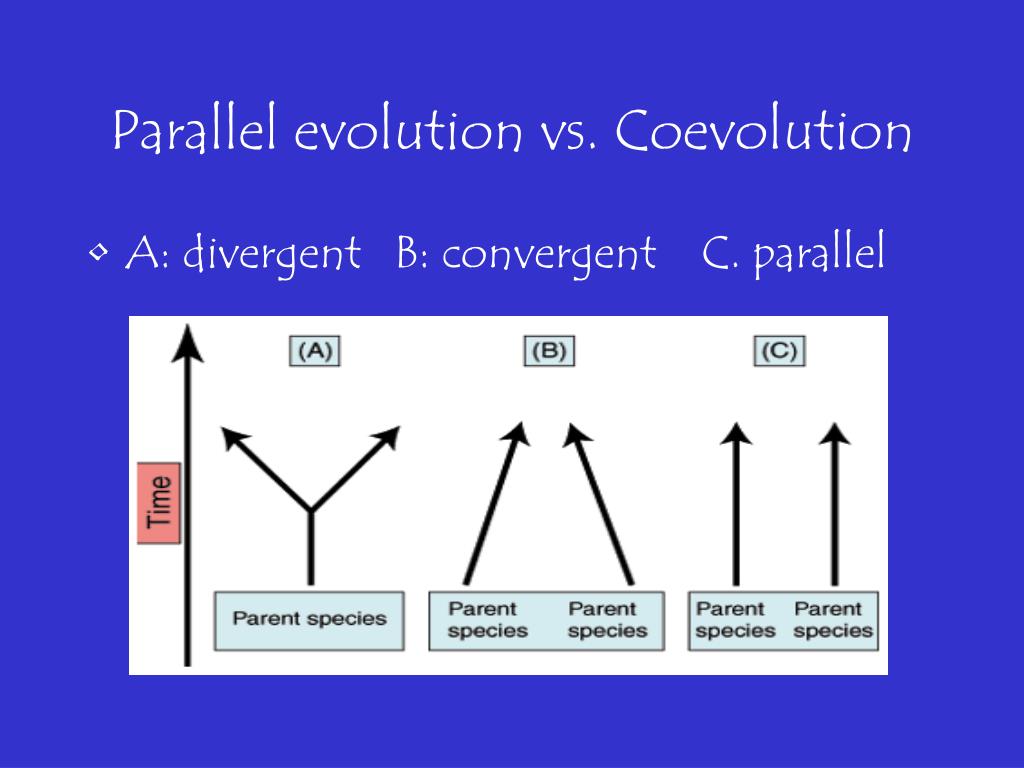 Parallel evolution vs. Coevolution

• A: divergent B: convergent C. parallel

Time

(A)

(B)

(C)

Parent species

Parent species

Parent species

Parent species

Parent species